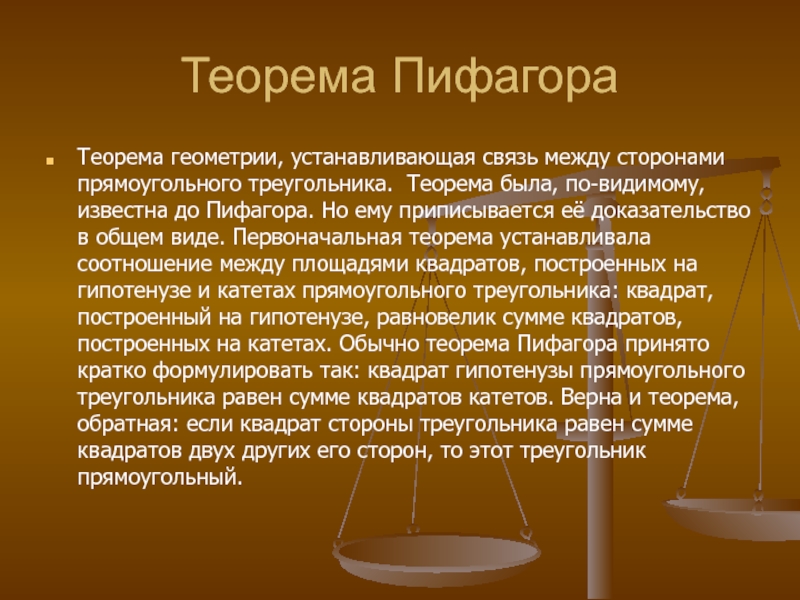 Теорема Пифагора

Теорема геометрии, устанавливающая связь между сторонами прямоугольного треугольника.  Теорема была, по-видимому, известна до Пифагора. Но ему приписывается её доказательство в общем виде. Первоначальная теорема устанавливала соотношение между площадями квадратов, построенных на гипотенузе и катетах прямоугольного треугольника: квадрат, построенный на гипотенузе, равновелик сумме квадратов, построенных на катетах. Обычно теорема Пифагора принято кратко формулировать так: квадрат гипотенузы прямоугольного треугольника равен сумме квадратов катетов. Верна и теорема, обратная: если квадрат стороны треугольника равен сумме квадратов двух других его сторон, то этот треугольник прямоугольный.